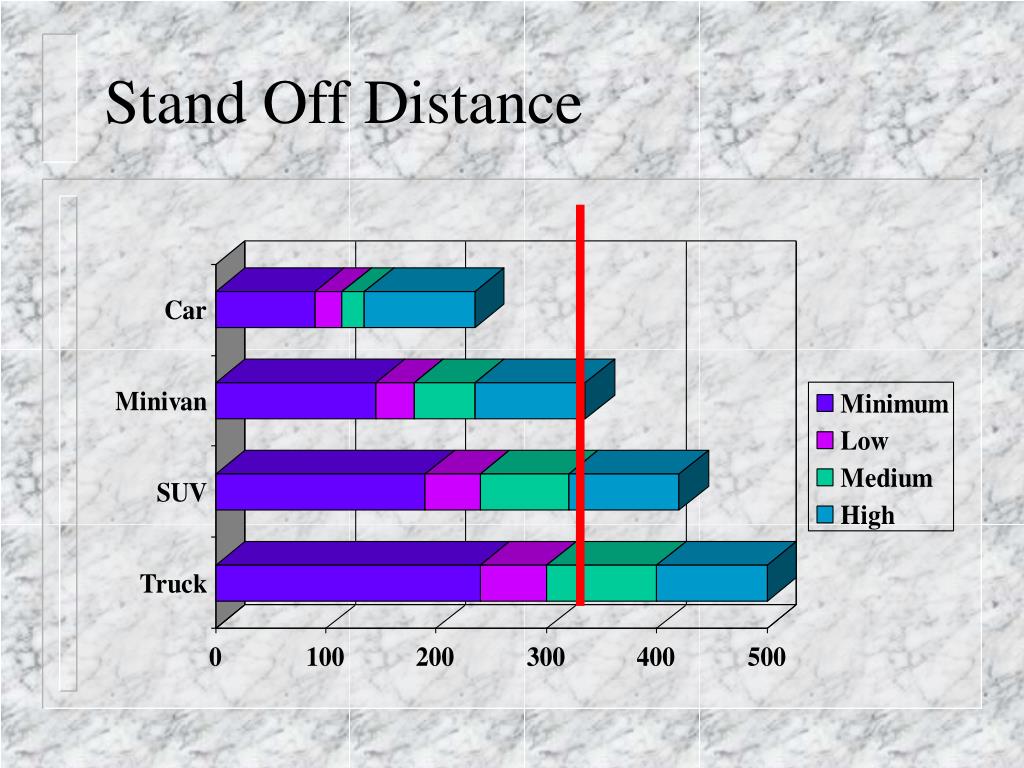 Stand Off Distance

Car
Minivan
SUV
Truck

0 100 200 300 400 500

Minimum
Low
Medium
High